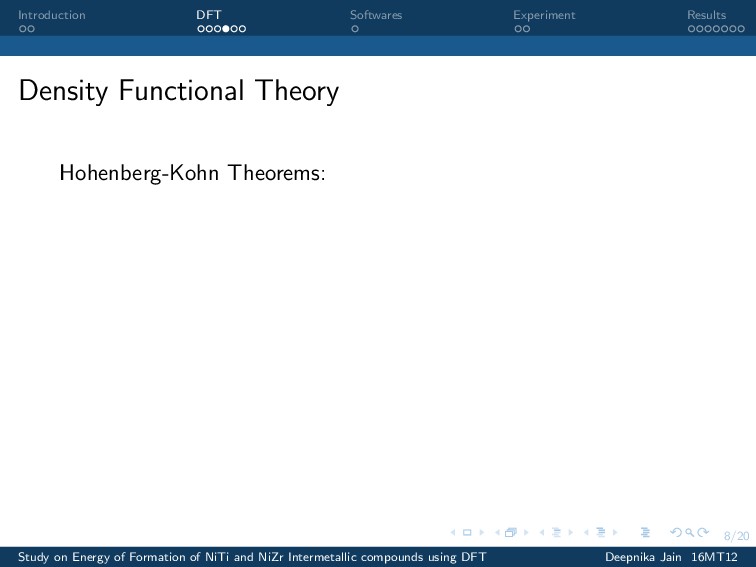 Introduction DFT Softwares Experiment Results

Density Functional Theory

Hohenberg-Kohn Theorems:

8/20

Study on Energy of Formation of NiTi and NiZr Intermetallic compounds using DFT Deepnika Jain 16MT12